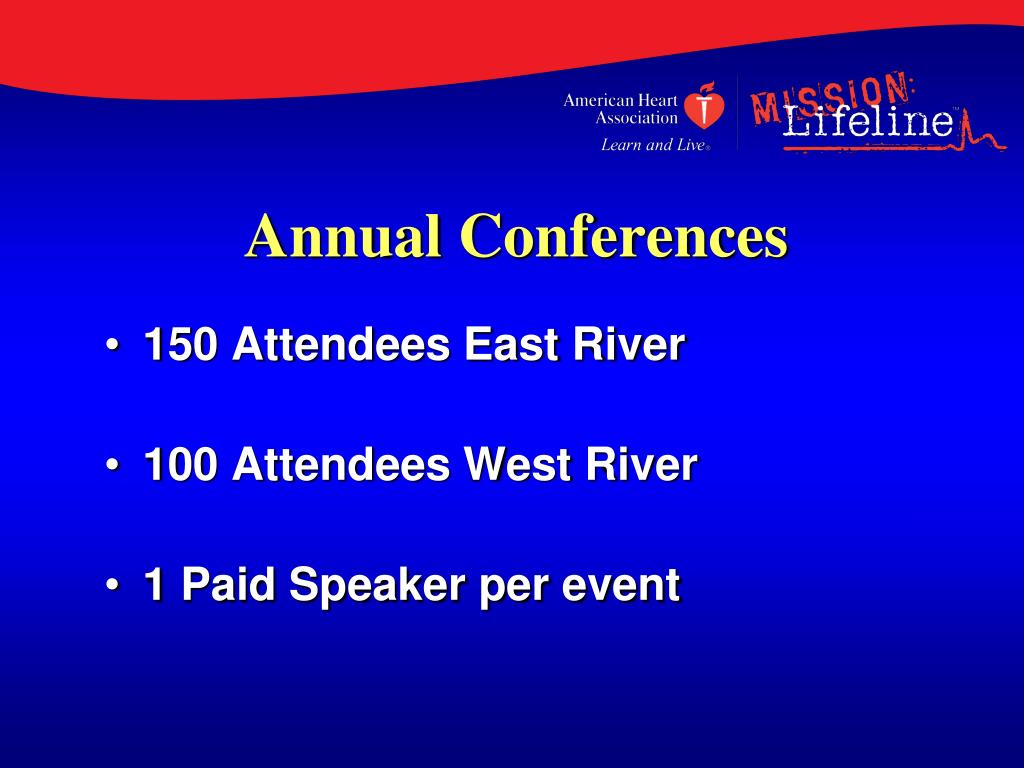 American Heart Association
Learn and Live®

MISSION:
Lifeline™

Annual Conferences

• 150 Attendees East River

• 100 Attendees West River

• 1 Paid Speaker per event